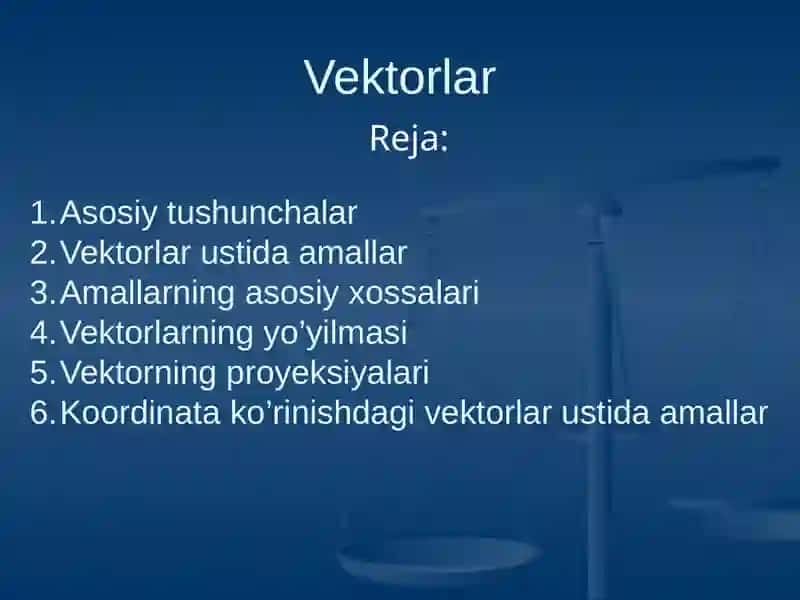 Vektorlar

Reja:

1. Asosiy tushunchalar
2. Vektorlar ustida amallar
3. Amallarning asosiy xossalari
4. Vektorlarning yo’yilmasi
5. Vektorning proyeksiyalari
6. Koordinata ko’rinishdagi vektorlar ustida amallar